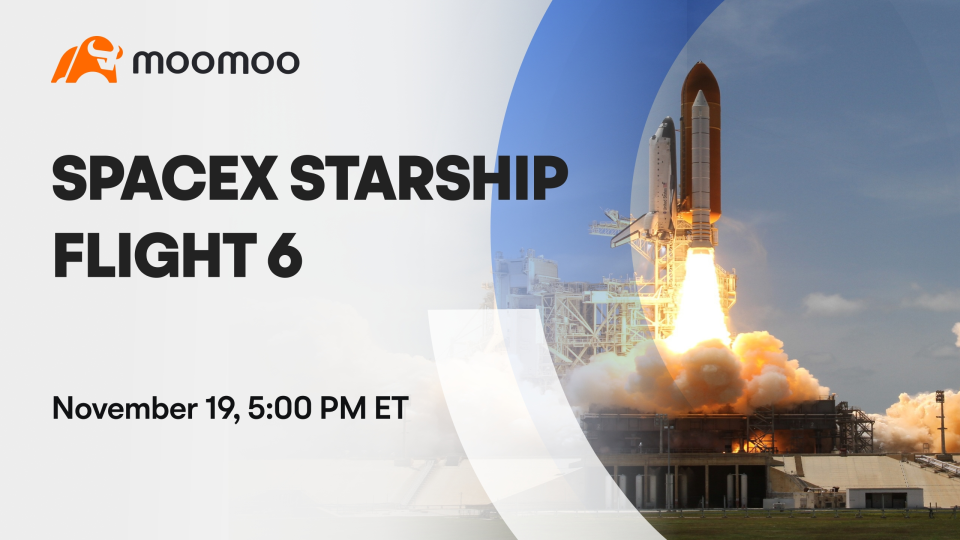 moomoo

SPACEX STARSHIP FLIGHT 6

November 19, 5:00 PM ET